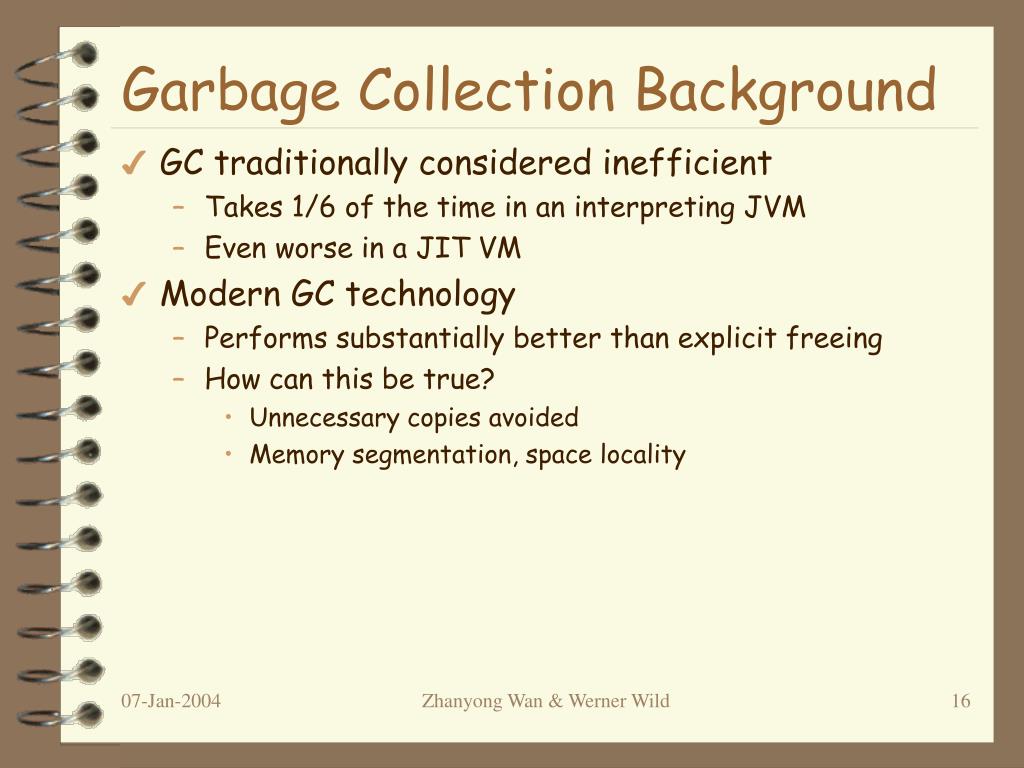 Garbage Collection Background

✓ GC traditionally considered inefficient
– Takes 1/6 of the time in an interpreting JVM
– Even worse in a JIT VM

✓ Modern GC technology
– Performs substantially better than explicit freeing
– How can this be true?
• Unnecessary copies avoided
• Memory segmentation, space locality

07-Jan-2004 Zhanyong Wan & Werner Wild 16